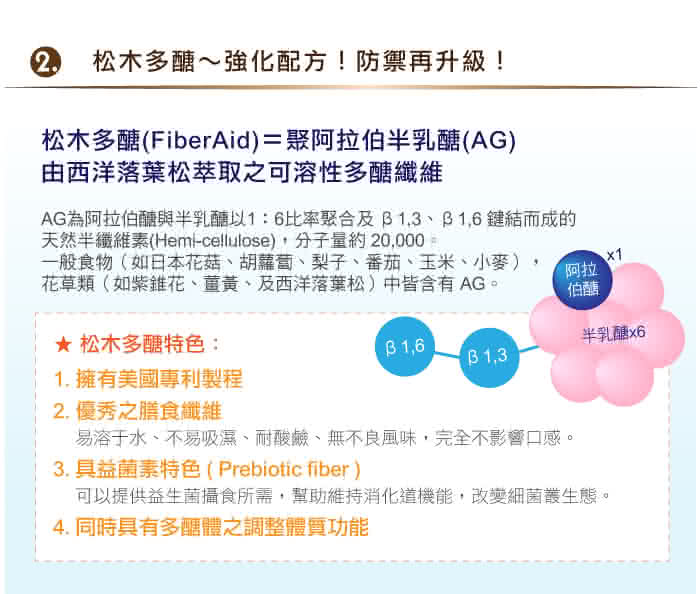 2. 松木多醣～強化配方！防禦再升級！

松木多醣(FiberAid)＝聚阿拉伯半乳醣(AG)
由西洋落葉松萃取之可溶性多醣纖維

AG為阿拉伯醣與半乳醣以1：6比率聚合及 β 1,3、β 1,6 鍵結而成的天然半纖維素(Hemi-cellulose)，分子量約 20,000。
一般食物（如日本花菇、胡蘿蔔、梨子、番茄、玉米、小麥），花草類（如紫錐花、薑黃、及西洋落葉松）中皆含有 AG。

阿拉伯醣 x1
半乳醣x6
β 1,6
β 1,3

★ 松木多醣特色：
1. 擁有美國專利製程
2. 優秀之膳食纖維
易溶于水、不易吸濕、耐酸鹼、無不良風味，完全不影響口感。
3. 具益菌素特色 ( Prebiotic fiber )
可以提供益生菌攝食所需，幫助維持消化道機能，改變細菌叢生態。
4. 同時具有多醣體之調整體質功能